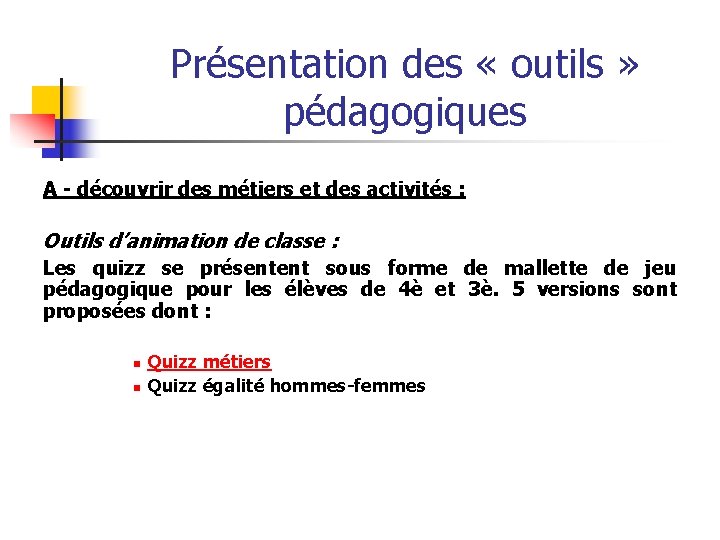 Présentation des « outils » pédagogiques

A - découvrir des métiers et des activités :

Outils d'animation de classe :

Les quizz se présentent sous forme de mallette de jeu pédagogique pour les élèves de 4è et 3è. 5 versions sont proposées dont :

- Quizz métiers
- Quizz égalité hommes-femmes